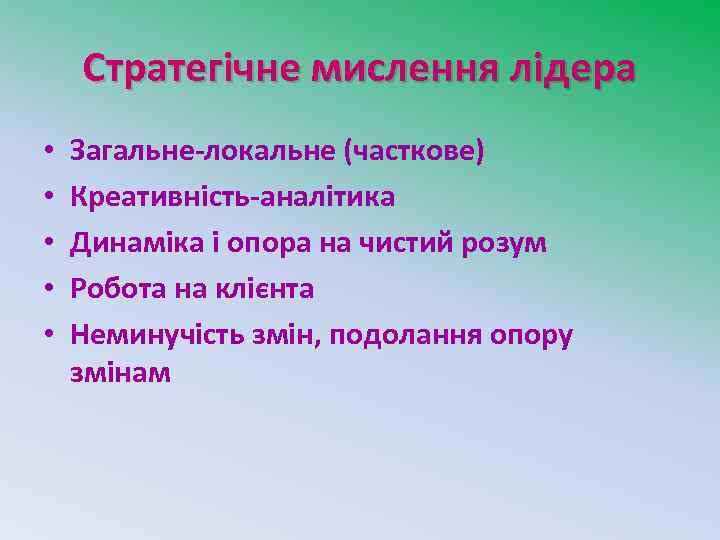 Стратегічне мислення лідера

• Загальне-локальне (часткове)
• Креативність-аналітика
• Динаміка і опора на чистий розум
• Робота на клієнта
• Неминучість змін, подолання опору змінам